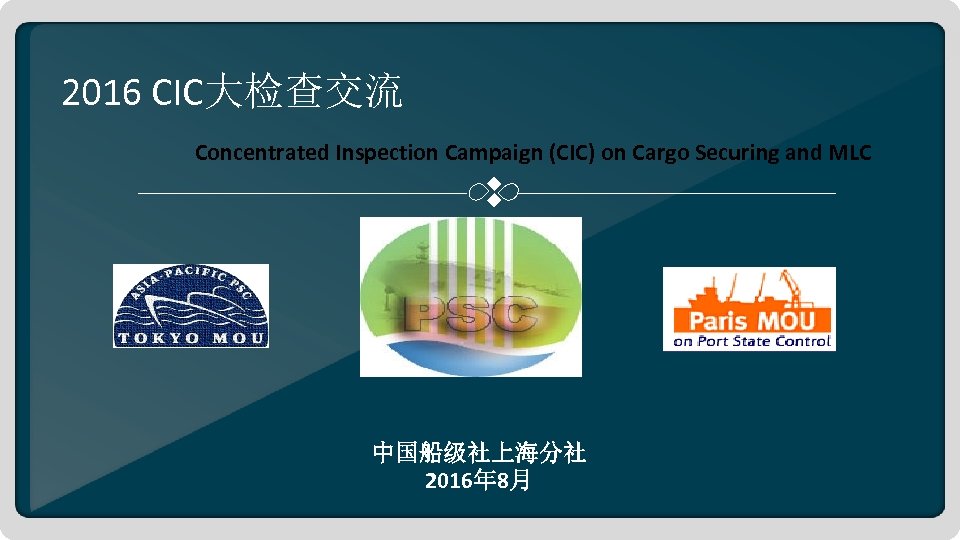 2016 CIC大检查交流

Concentrated Inspection Campaign (CIC) on Cargo Securing and MLC

ASIA-PACIFIC PSC
TOKYO MOU

PSC

Paris MOU
on Port State Control

中国船级社上海分社
2016年8月